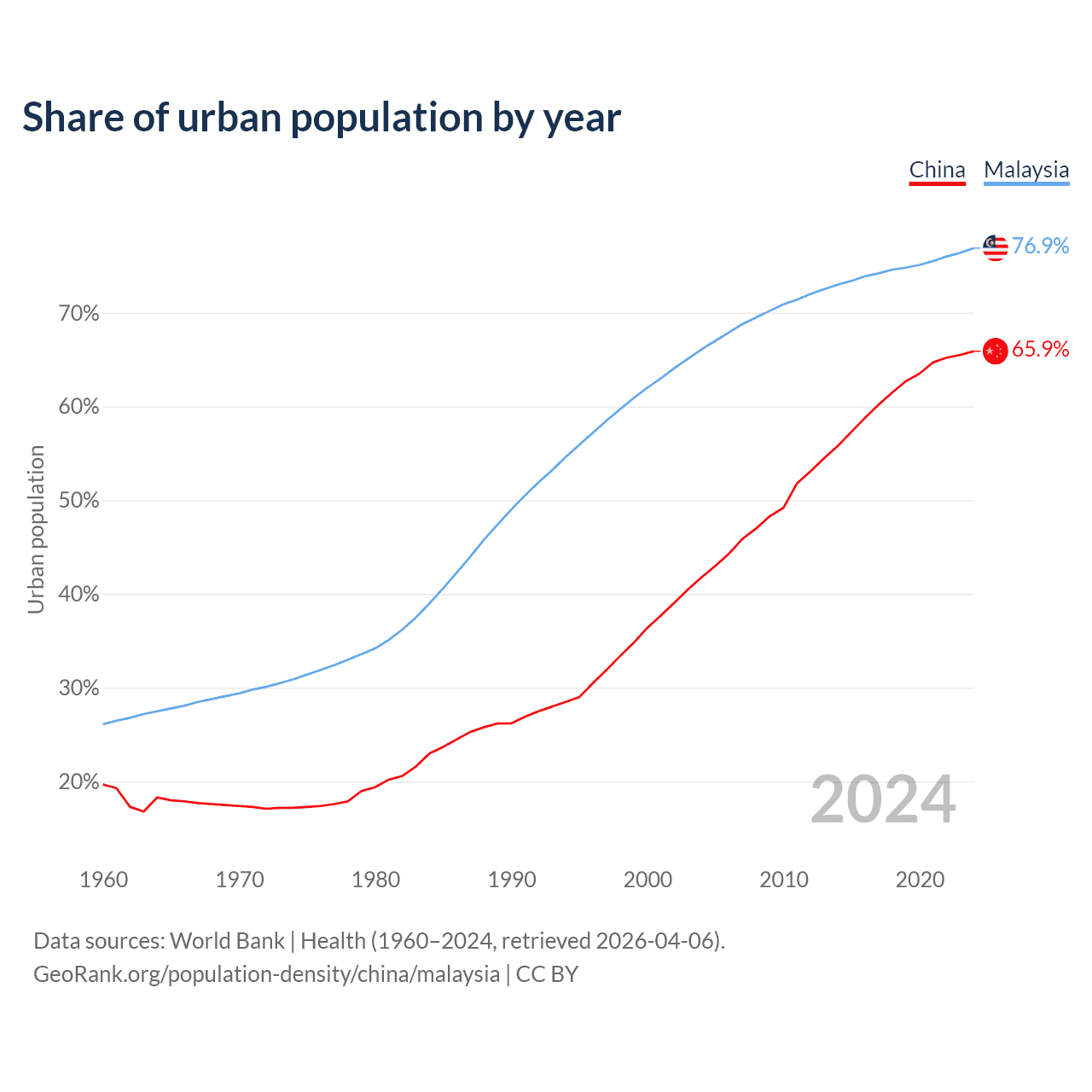 Share of urban population by year

China Malaysia

76.9%

65.9%

Urban population

70%

60%

50%

40%

30%

20%

2024

1960 1970 1980 1990 2000 2010 2020

Data sources: World Bank | Health (1960–2024, retrieved 2026-04-06).
GeoRank.org/population-density/china/malaysia | CC BY